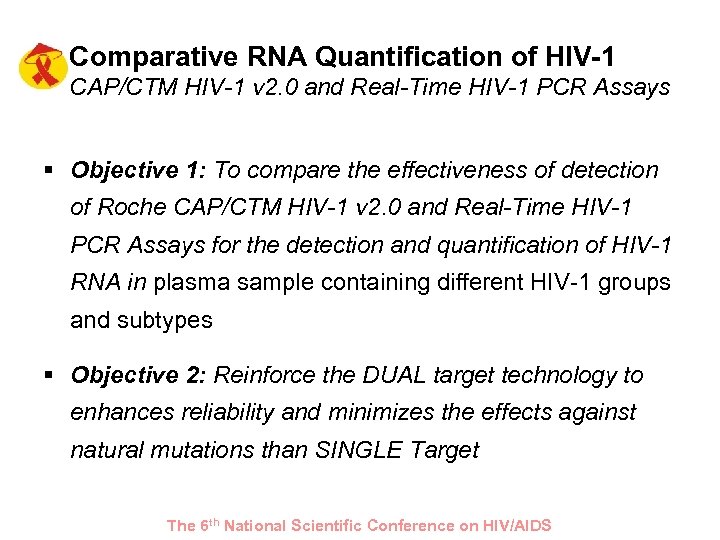 Comparative RNA Quantification of HIV-1
CAP/CTM HIV-1 v2.0 and Real-Time HIV-1 PCR Assays

▪ Objective 1: To compare the effectiveness of detection of Roche CAP/CTM HIV-1 v2.0 and Real-Time HIV-1 PCR Assays for the detection and quantification of HIV-1 RNA in plasma sample containing different HIV-1 groups and subtypes

▪ Objective 2: Reinforce the DUAL target technology to enhances reliability and minimizes the effects against natural mutations than SINGLE Target

The 6$^{th}$ National Scientific Conference on HIV/AIDS